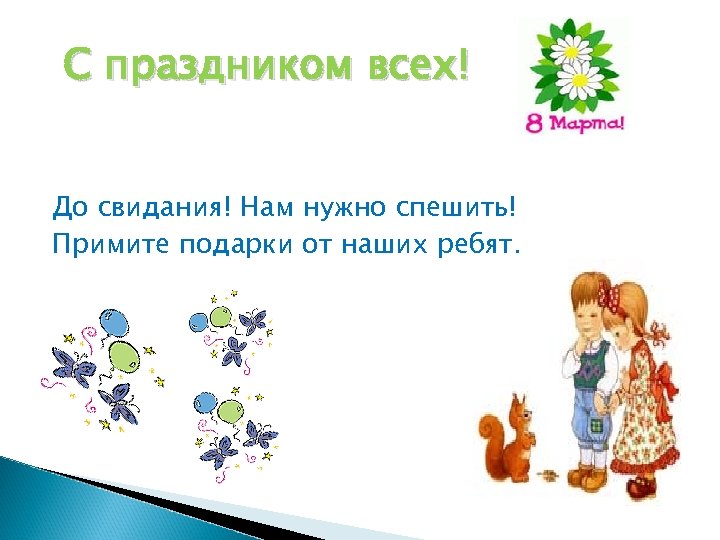 С праздником всех!

8 Марта!

До свидания! Нам нужно спешить!
Примите подарки от наших ребят.